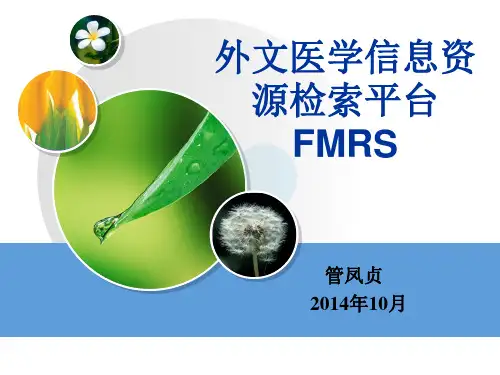 外文医学信息资源检索平台
FMRS

管凤贞
2014年10月